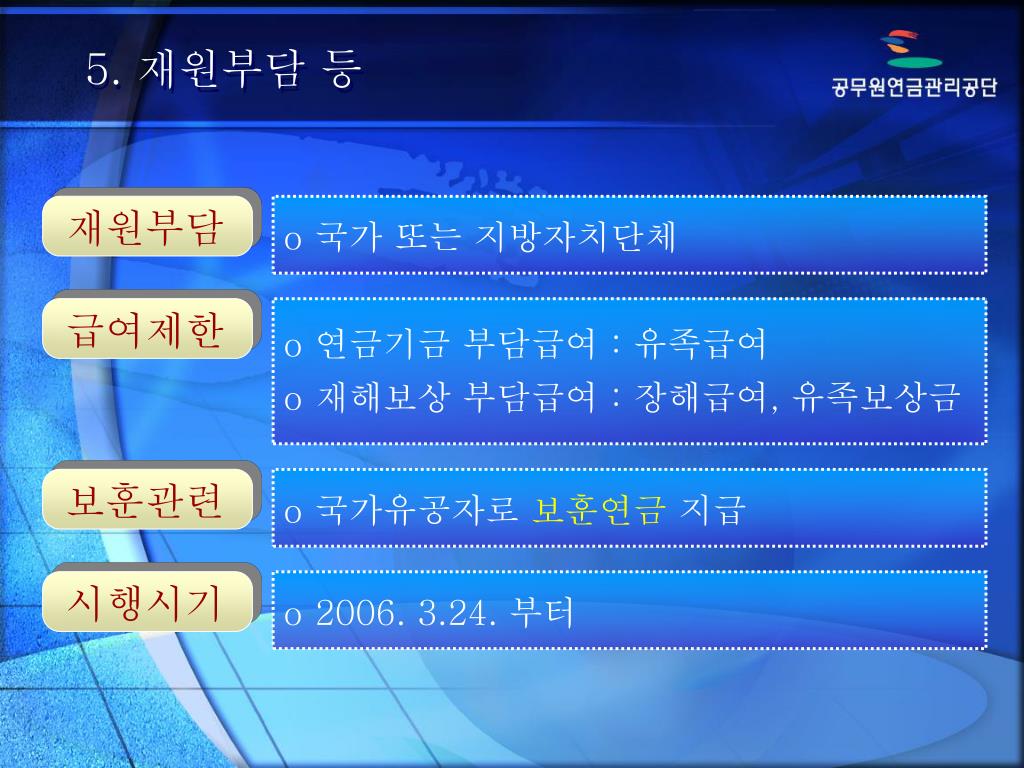 5. 재원부담 등

공무원연금관리공단

재원부담

o 국가 또는 지방자치단체

급여제한

o 연금기금 부담급여 : 유족급여
o 재해보상 부담급여 : 장해급여, 유족보상금

보훈관련

o 국가유공자로 보훈연금 지급

시행시기

o 2006. 3.24. 부터